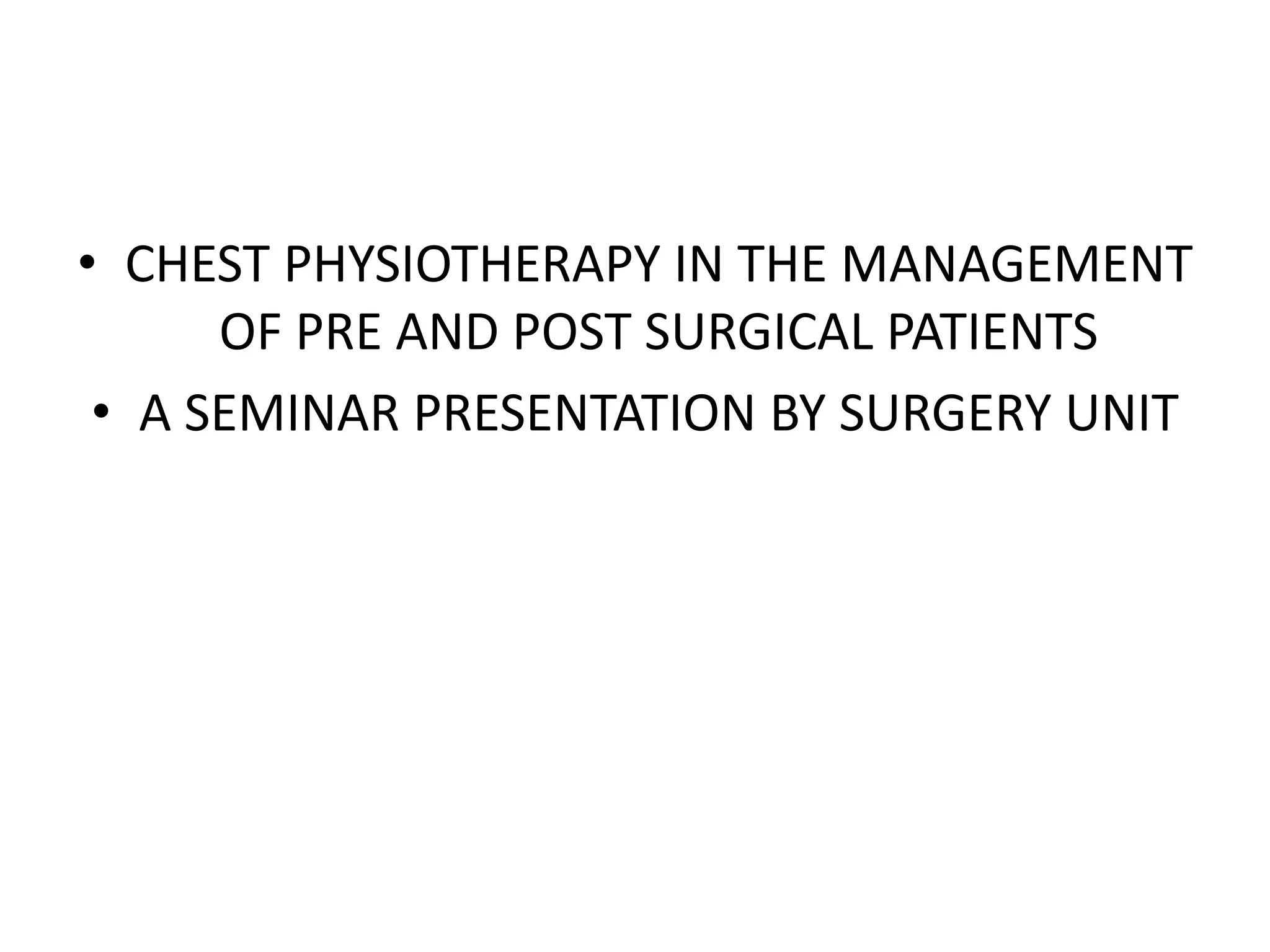 • CHEST PHYSIOTHERAPY IN THE MANAGEMENT OF PRE AND POST SURGICAL PATIENTS
• A SEMINAR PRESENTATION BY SURGERY UNIT